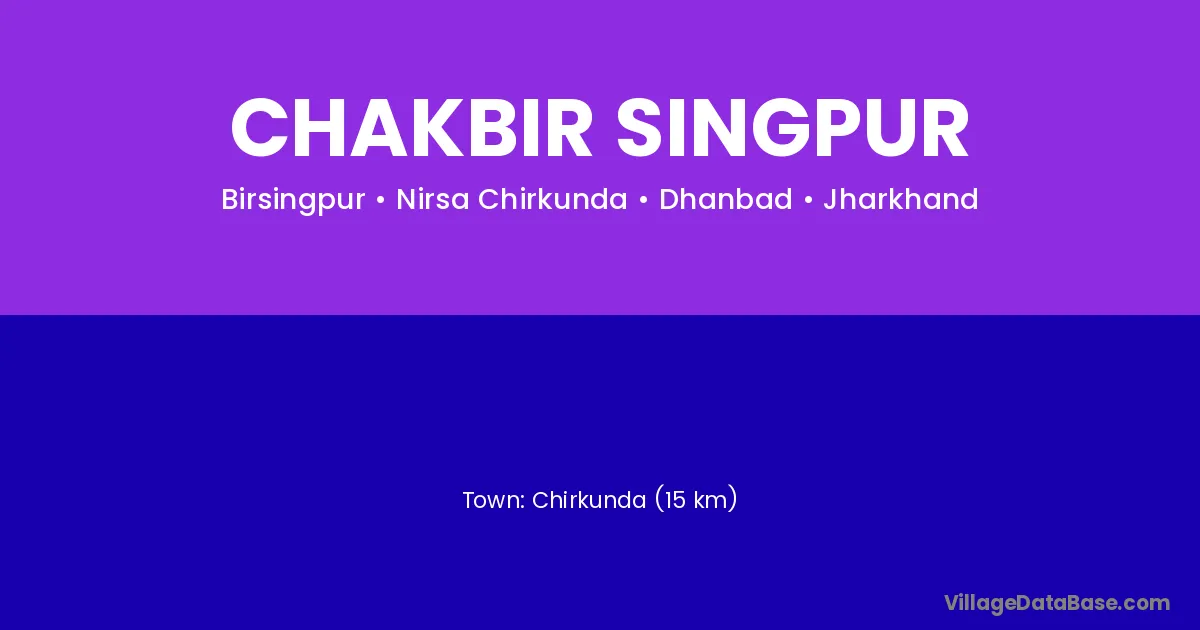 CHAKBIR SINGPUR

Birsingpur • Nirsa Chirkunda • Dhanbad • Jharkhand

Town: Chirkunda (15 km)

VillageDataBase.com